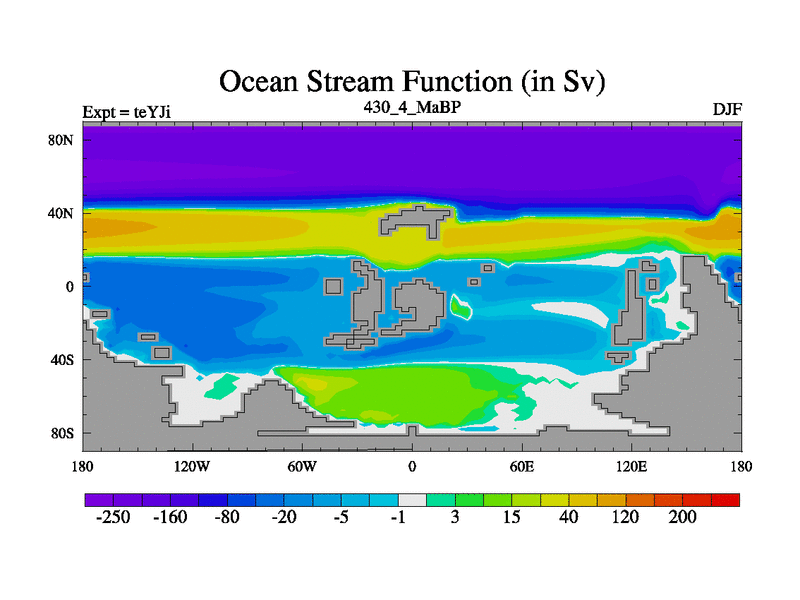 Ocean Stream Function (in Sv)

Expt = teYJi

430_4_MaBP

DJF

80N

40N

0

40S

80S

180

120W

60W

0

60E

120E

180

-250

-160

-80

-20

-5

-1

3

15

40

120

200